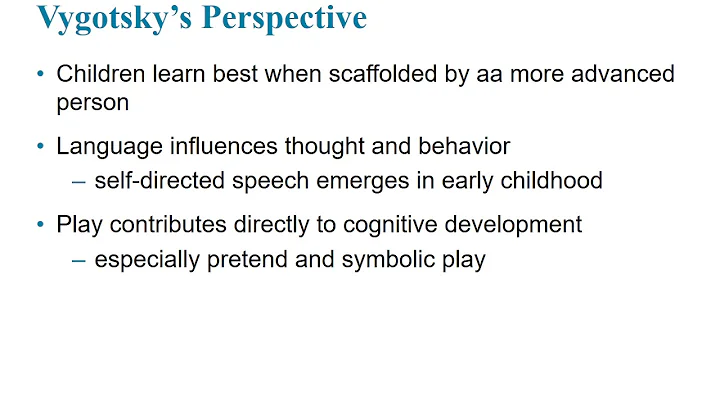 Vygotsky's Perspective

• Children learn best when scaffolded by aa more advanced person

• Language influences thought and behavior
– self-directed speech emerges in early childhood

• Play contributes directly to cognitive development
– especially pretend and symbolic play